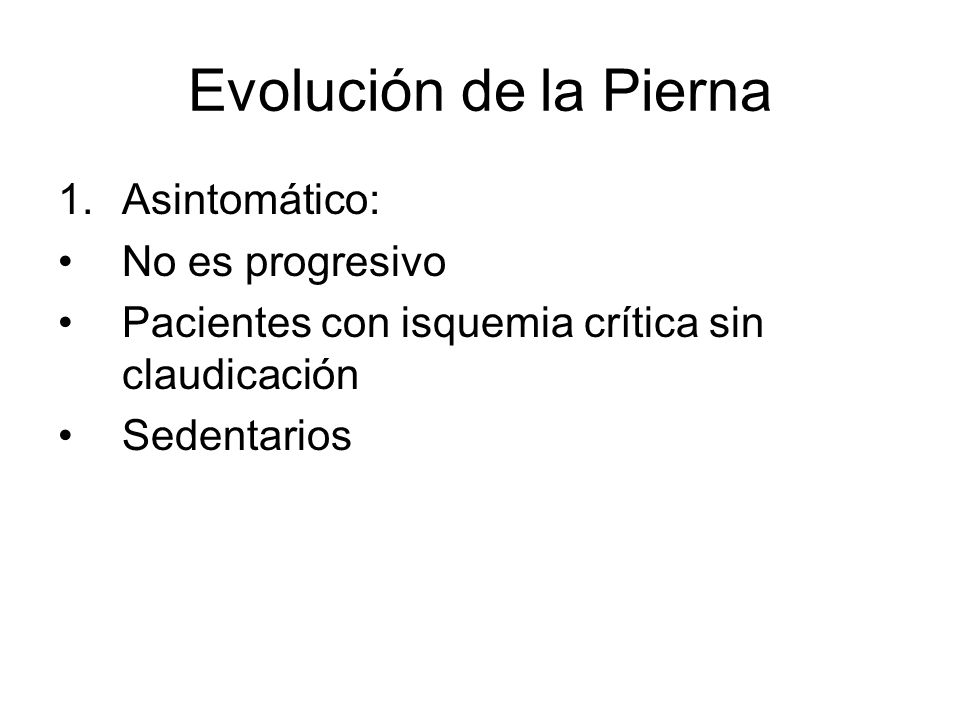 Evolución de la Pierna

1. Asintomático:
• No es progresivo
• Pacientes con isquemia crítica sin claudicación
• Sedentarios